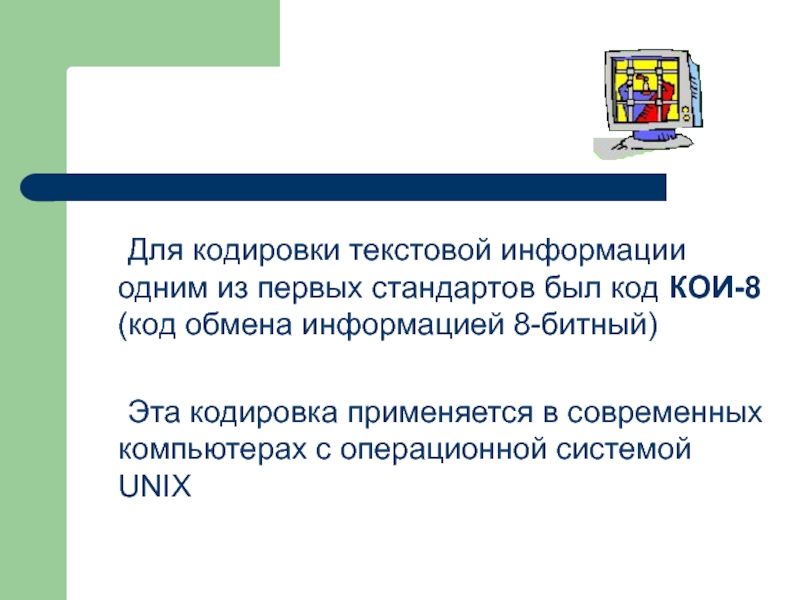 Для кодировки текстовой информации одним из первых стандартов был код КОИ-8 (код обмена информацией 8-битный)

Эта кодировка применяется в современных компьютерах с операционной системой UNIX